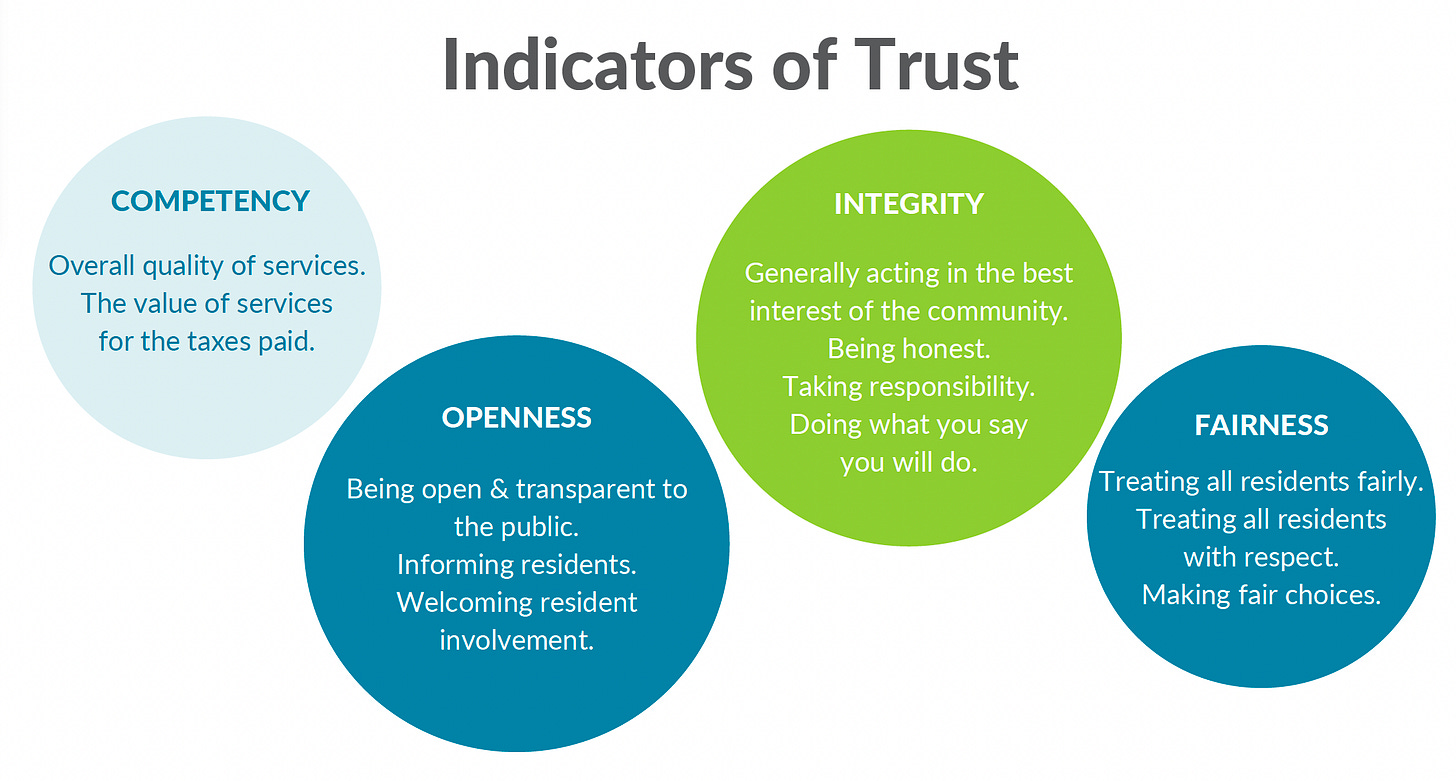 Indicators of Trust

COMPETENCY

Overall quality of services. The value of services for the taxes paid.

OPENNESS

Being open & transparent to the public. Informing residents. Welcoming resident involvement.

INTEGRITY

Generally acting in the best interest of the community. Being honest. Taking responsibility. Doing what you say you will do.

FAIRNESS

Treating all residents fairly. Treating all residents with respect. Making fair choices.